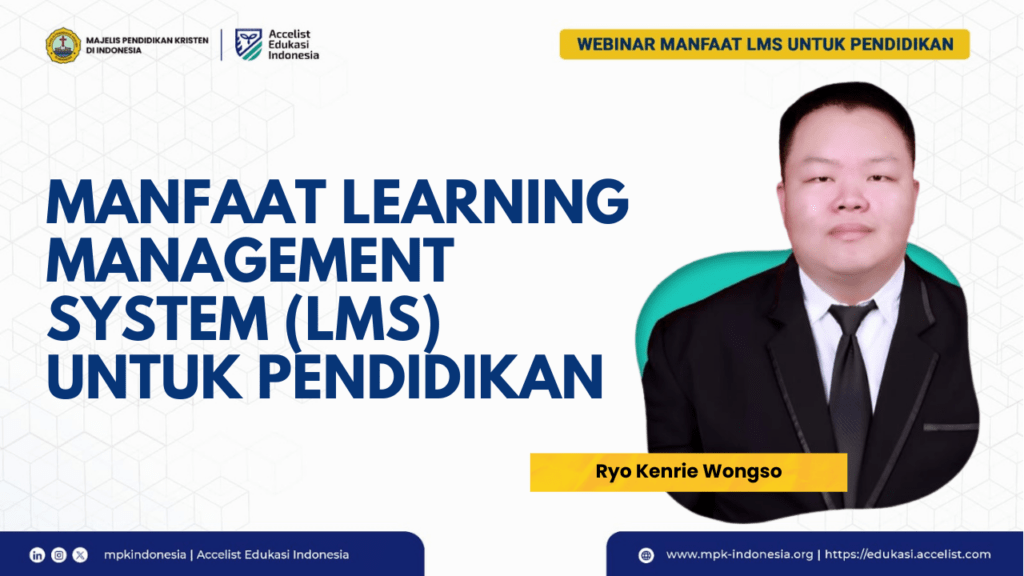 MAJELIS PENDIDIKAN KRISTEN DI INDONESIA

Accelist Edukasi Indonesia

WEBINAR MANFAAT LMS UNTUK PENDIDIKAN

MANFAAT LEARNING MANAGEMENT SYSTEM (LMS) UNTUK PENDIDIKAN

Ryo Kenrie Wongso

mpkindonesia | Accelist Edukasi Indonesia

www.mpk-indonesia.org | https://edukasi.accelist.com